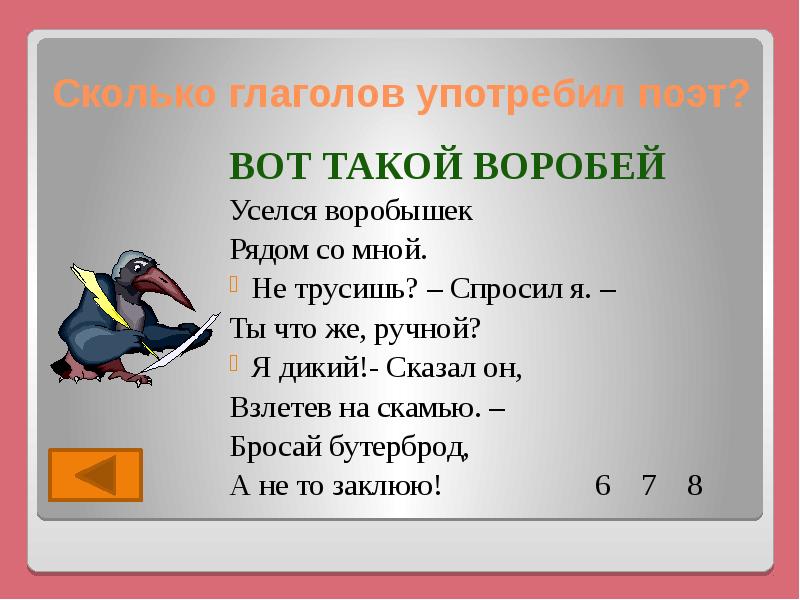 Сколько глаголов употребил поэт?

ВОТ ТАКОЙ ВОРОБЕЙ

Уселся воробышек
Рядом со мной.
Не трусишь? – Спросил я. –
Ты что же, ручной?
Я дикий!- Сказал он,
Взлетев на скамью. –
Бросай бутерброд,
А не то заклюю!

6 7 8